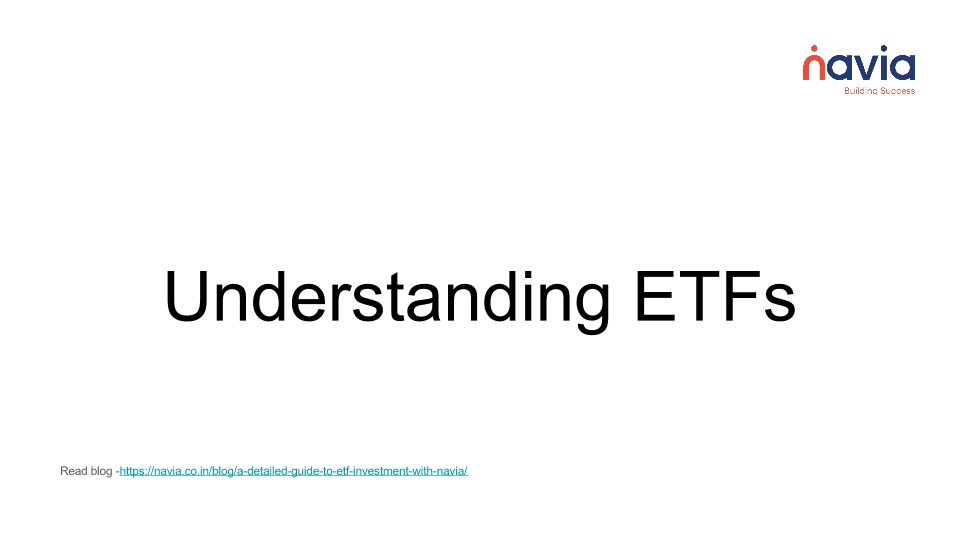 navia
Building Success

Understanding ETFs

Read blog -https://navia.co.in/blog/a-detailed-guide-to-etf-investment-with-navia/